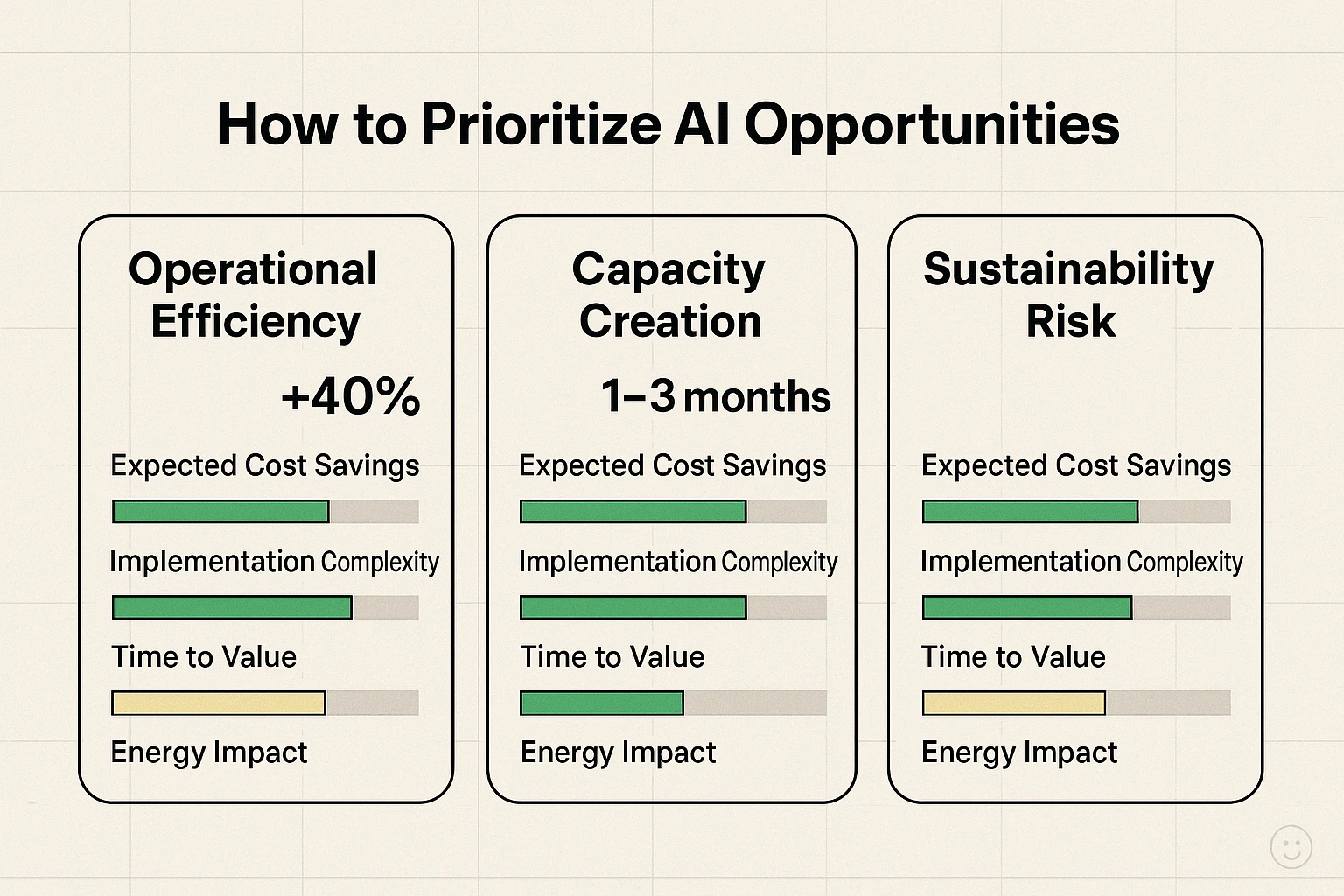 How to Prioritize AI Opportunities

Operational Efficiency

+40%

Expected Cost Savings

Implementation Complexity

Time to Value

Energy Impact

Capacity Creation

1–3 months

Expected Cost Savings

Implementation Complexity

Time to Value

Energy Impact

Sustainability Risk

Expected Cost Savings

Implementation Complexity

Time to Value

Energy Impact